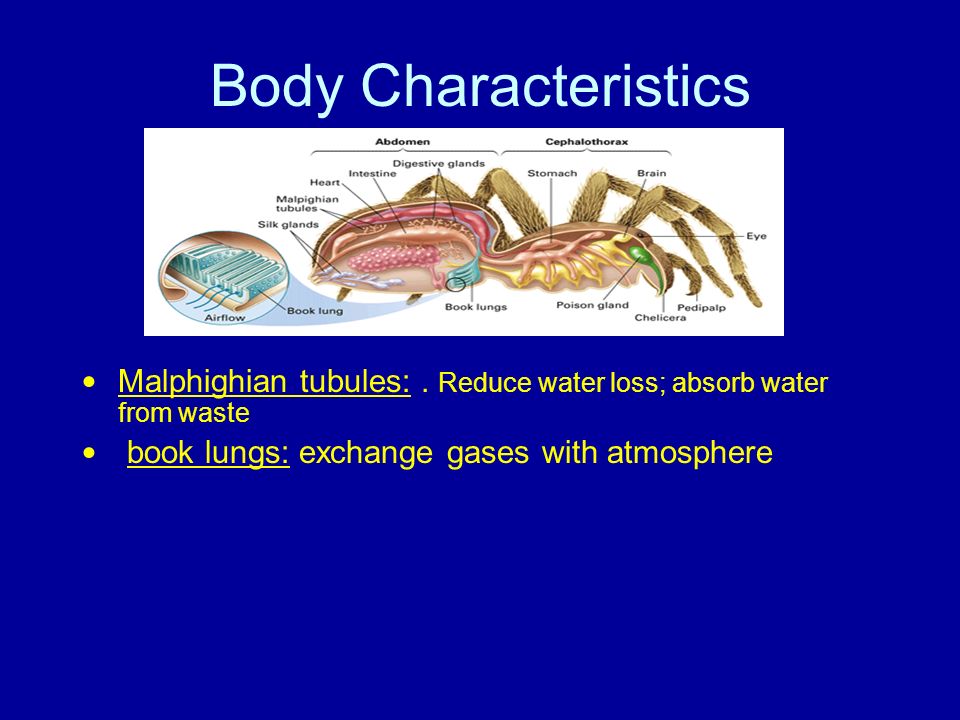 Body Characteristics

Abdomen

Cephalothorax

Digestive glands

Intestine

Heart

Malpighian tubules

Silk glands

Stomach

Brain

Eye

Book lung

Airflow

Book lungs

Poison gland

Pedipalp

Chelicera

• Malphighian tubules: . Reduce water loss; absorb water from waste

• book lungs: exchange gases with atmosphere